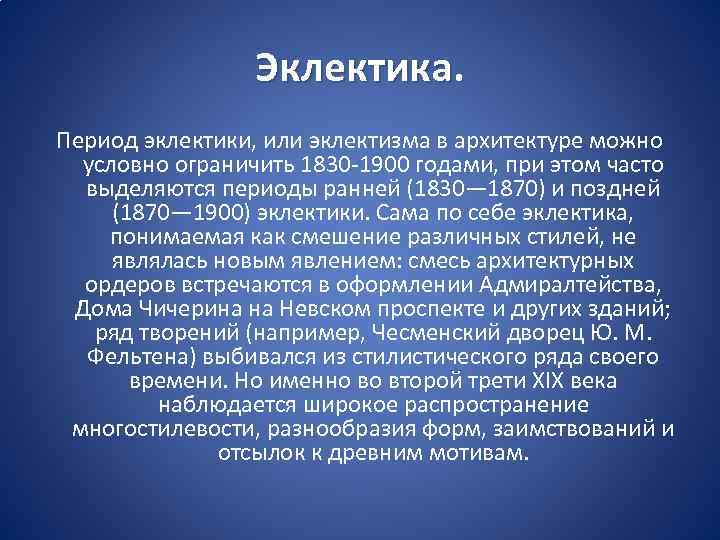 Эклектика.

Период эклектики, или эклектизма в архитектуре можно условно ограничить 1830-1900 годами, при этом часто выделяются периоды ранней (1830—1870) и поздней (1870—1900) эклектики. Сама по себе эклектика, понимаемая как смешение различных стилей, не являлась новым явлением: смесь архитектурных ордеров встречаются в оформлении Адмиралтейства, Дома Чичерина на Невском проспекте и других зданий; ряд творений (например, Чесменский дворец Ю. М. Фельтена) выбивался из стилистического ряда своего времени. Но именно во второй трети XIX века наблюдается широкое распространение многостилевости, разнообразия форм, заимствований и отсылок к древним мотивам.